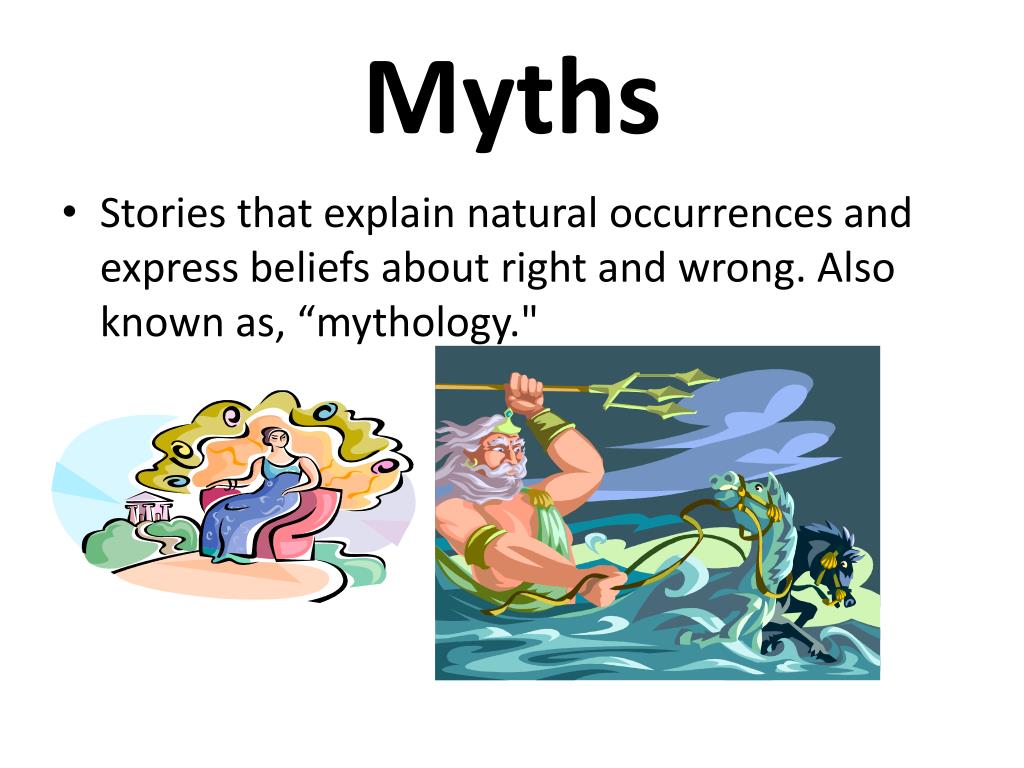 Myths

• Stories that explain natural occurrences and express beliefs about right and wrong. Also known as, “mythology."